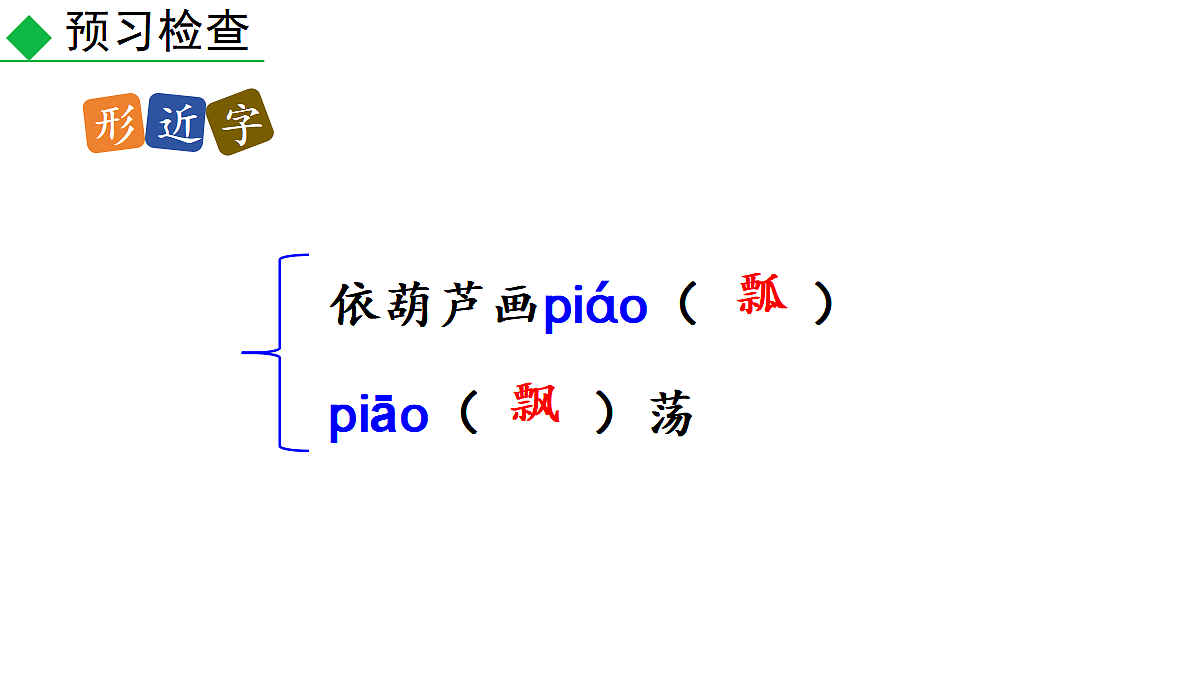 预习检查

形近字

依葫芦画piáo（ 瓢 ）

piāo（ 飘 ）荡